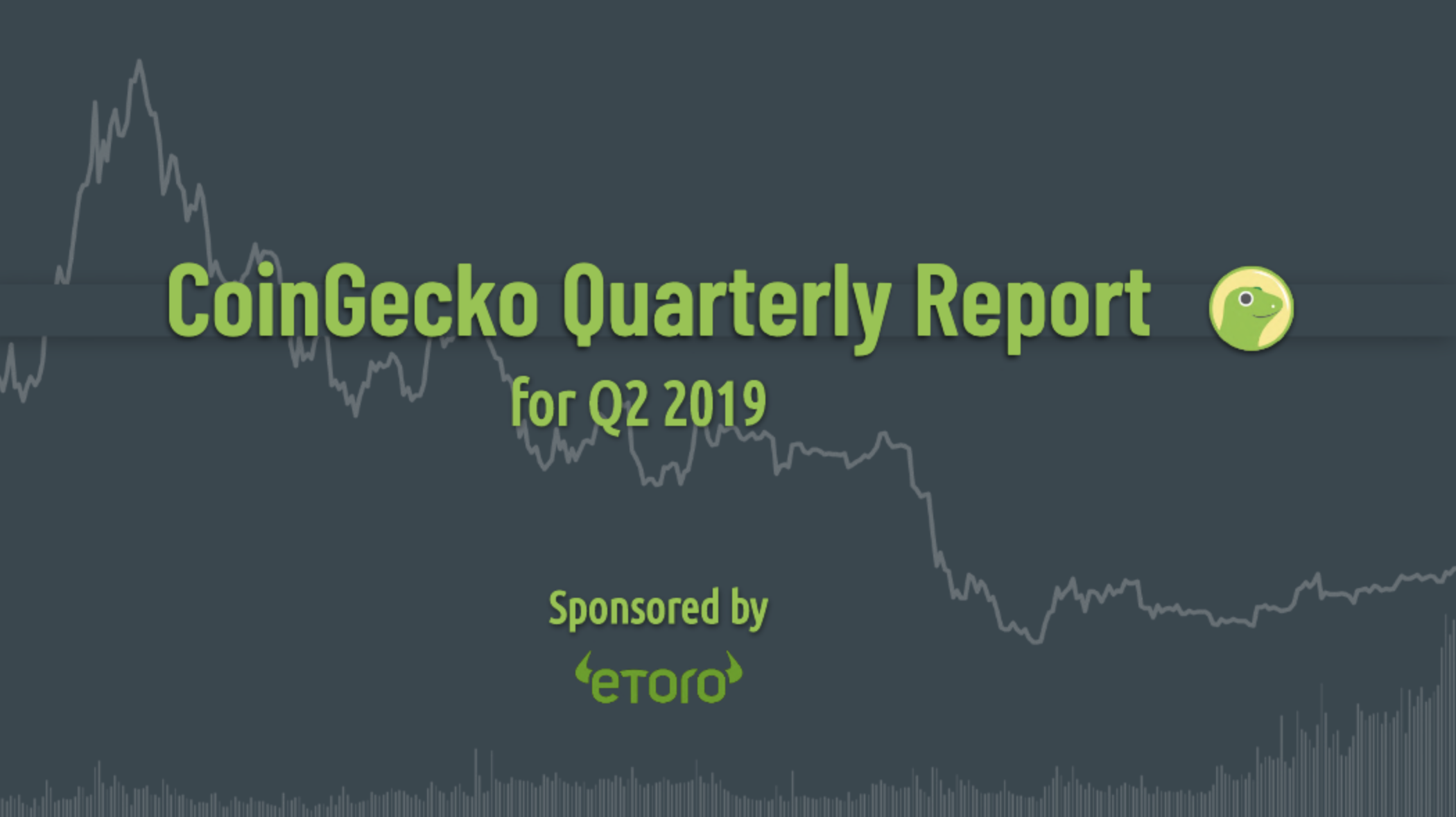 CoinGecko Quarterly Report

for Q2 2019

Sponsored by

eToro